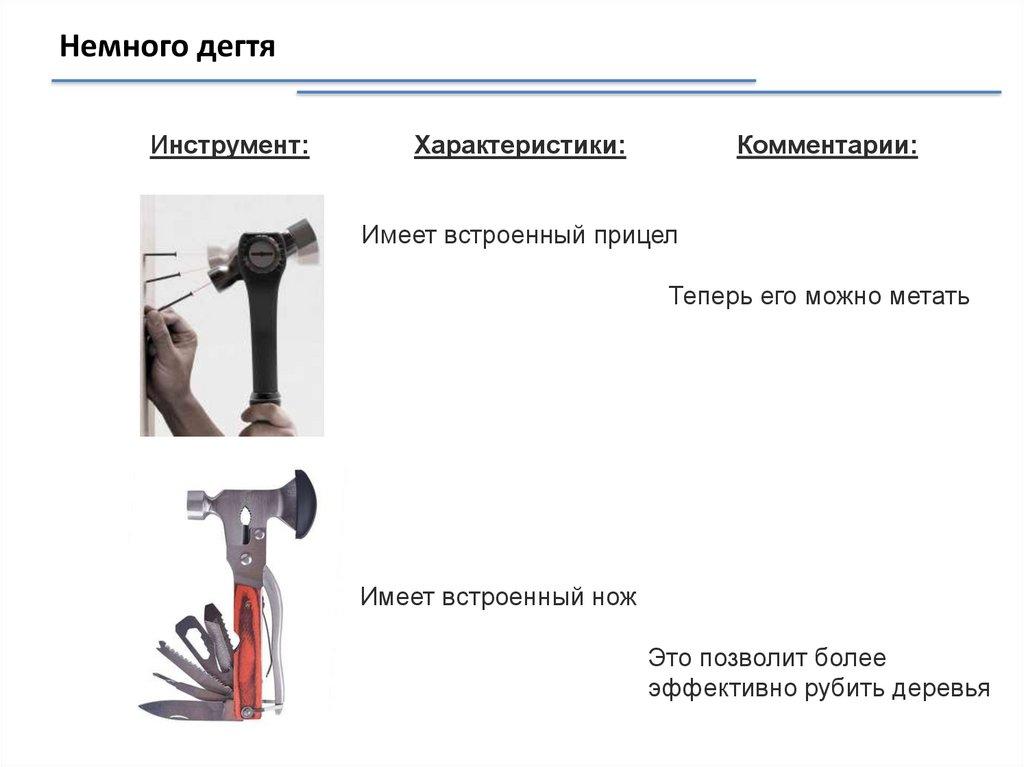 Немного дегтя

Инструмент:

Характеристики:

Комментарии:

Имеет встроенный прицел

Теперь его можно метать

Имеет встроенный нож

Это позволит более эффективно рубить деревья